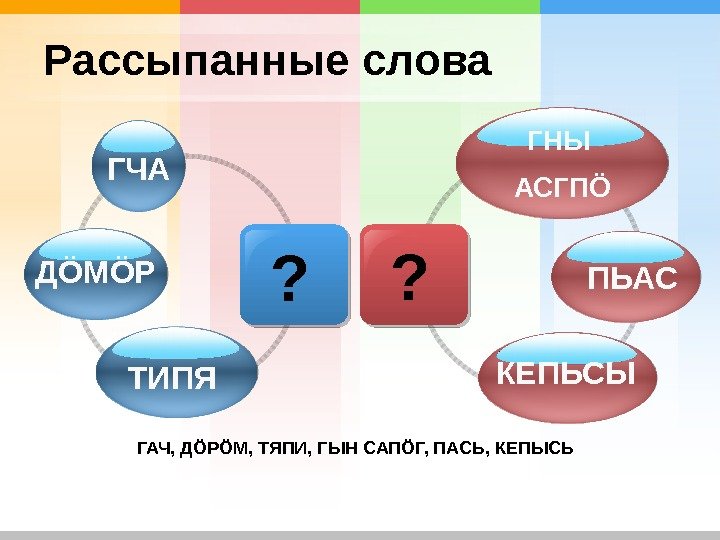 Рассыпанные слова

ГЧА

ДÖМÖР

ТИПЯ

?

?

ГНЫ
АСГПÖ

ПЬАС

КЕПЬСЫ

ГАЧ, ДÖРÖМ, ТЯПИ, ГЫН САПÖГ, ПАСЬ, КЕПЫСЬ